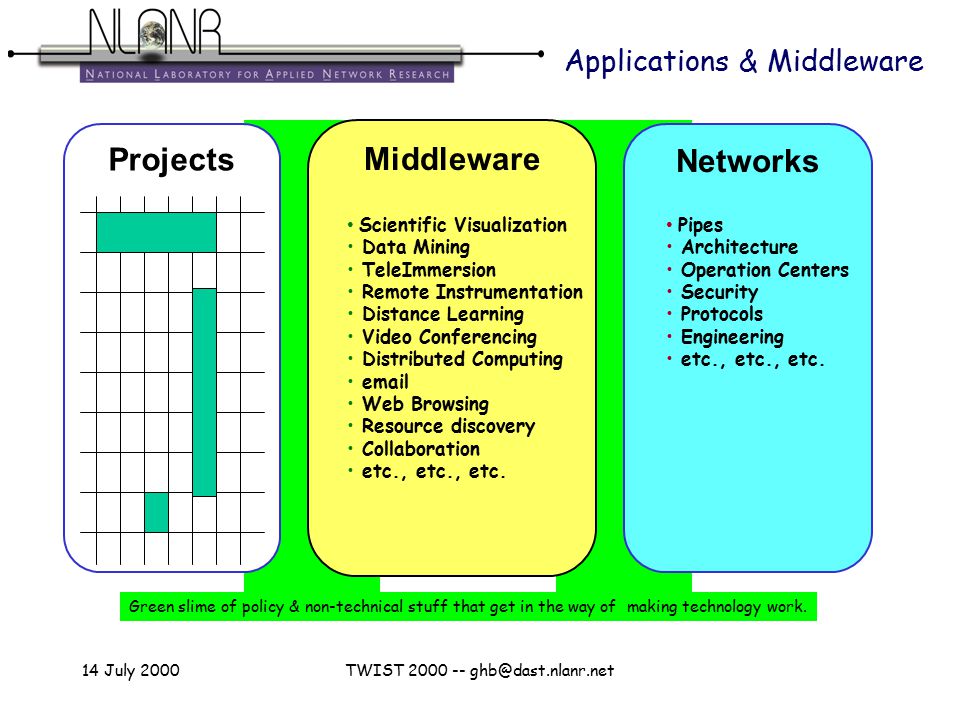 NLANR
NATIONAL LABORATORY FOR APPLIED NETWORK RESEARCH

Applications & Middleware

Projects

Middleware

• Scientific Visualization
• Data Mining
• TeleImmersion
• Remote Instrumentation
• Distance Learning
• Video Conferencing
• Distributed Computing
• email
• Web Browsing
• Resource discovery
• Collaboration
• etc., etc., etc.

Networks

• Pipes
• Architecture
• Operation Centers
• Security
• Protocols
• Engineering
• etc., etc., etc.

Green slime of policy & non-technical stuff that get in the way of making technology work.

14 July 2000

TWIST 2000 -- ghb@dast.nlanr.net